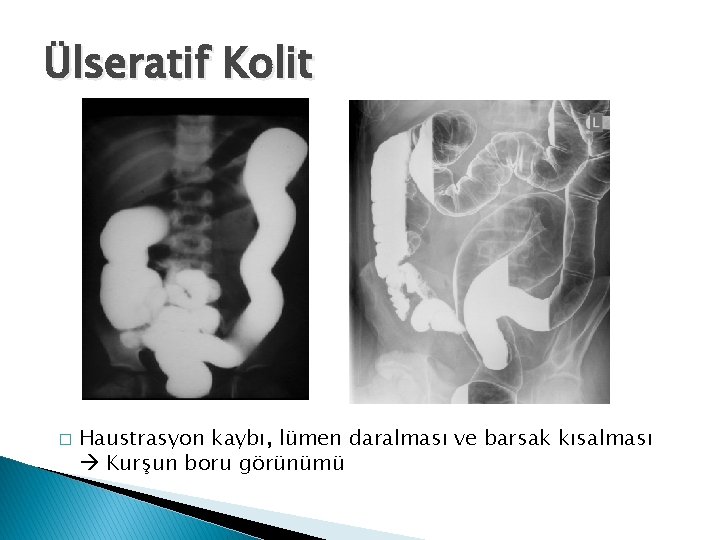 Ülseratif Kolit

L

□ Haustrasyon kaybı, lümen daralması ve barsak kısalması → Kurşun boru görünümü